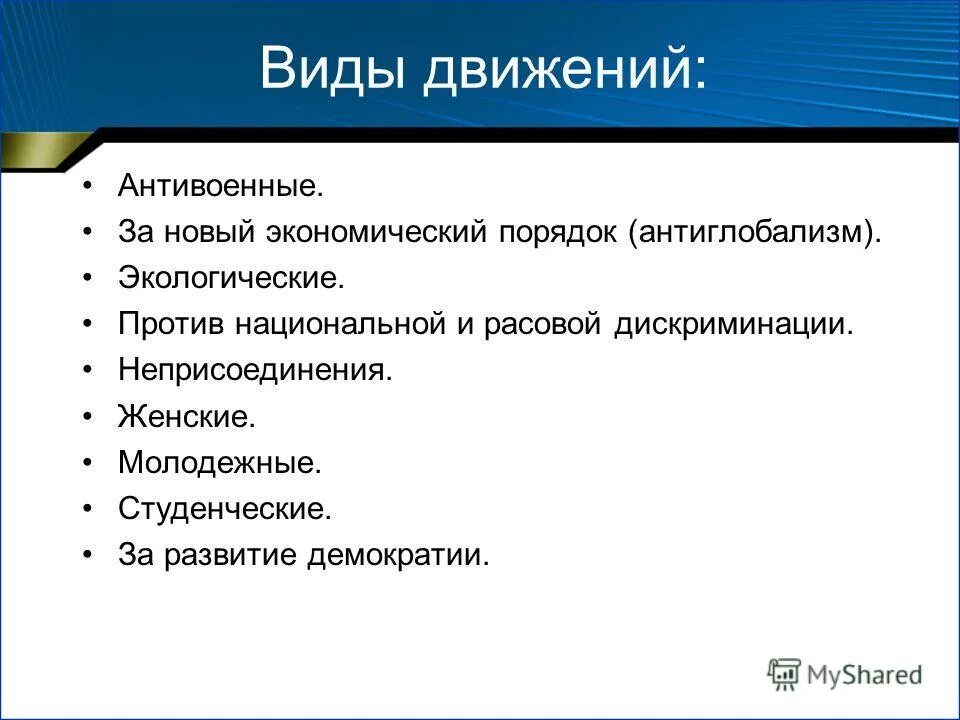 Виды движений:

• Антивоенные.
• За новый экономический порядок (антиглобализм).
• Экологические.
• Против национальной и расовой дискриминации.
• Неприсоединения.
• Женские.
• Молодежные.
• Студенческие.
• За развитие демократии.

MyShared